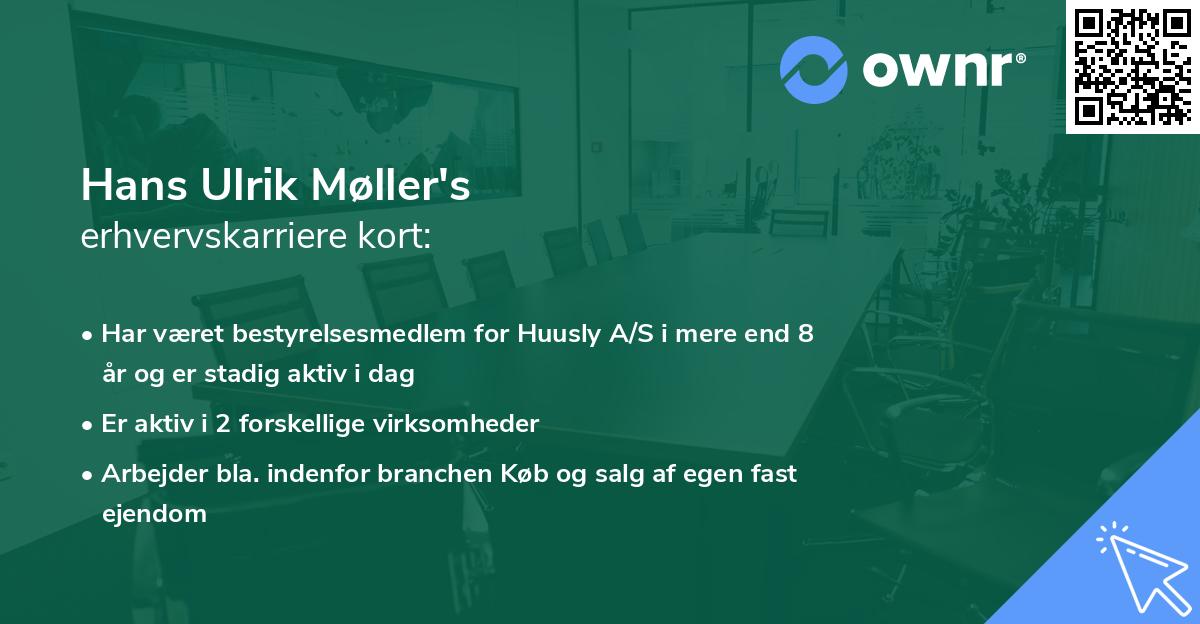 ownr®

Hans Ulrik Møller's
erhvervskarriere kort:

• Har været bestyrelsesmedlem for Huusly A/S i mere end 8 år og er stadig aktiv i dag
• Er aktiv i 2 forskellige virksomheder
• Arbejder bla. indenfor branchen Køb og salg af egen fast ejendom